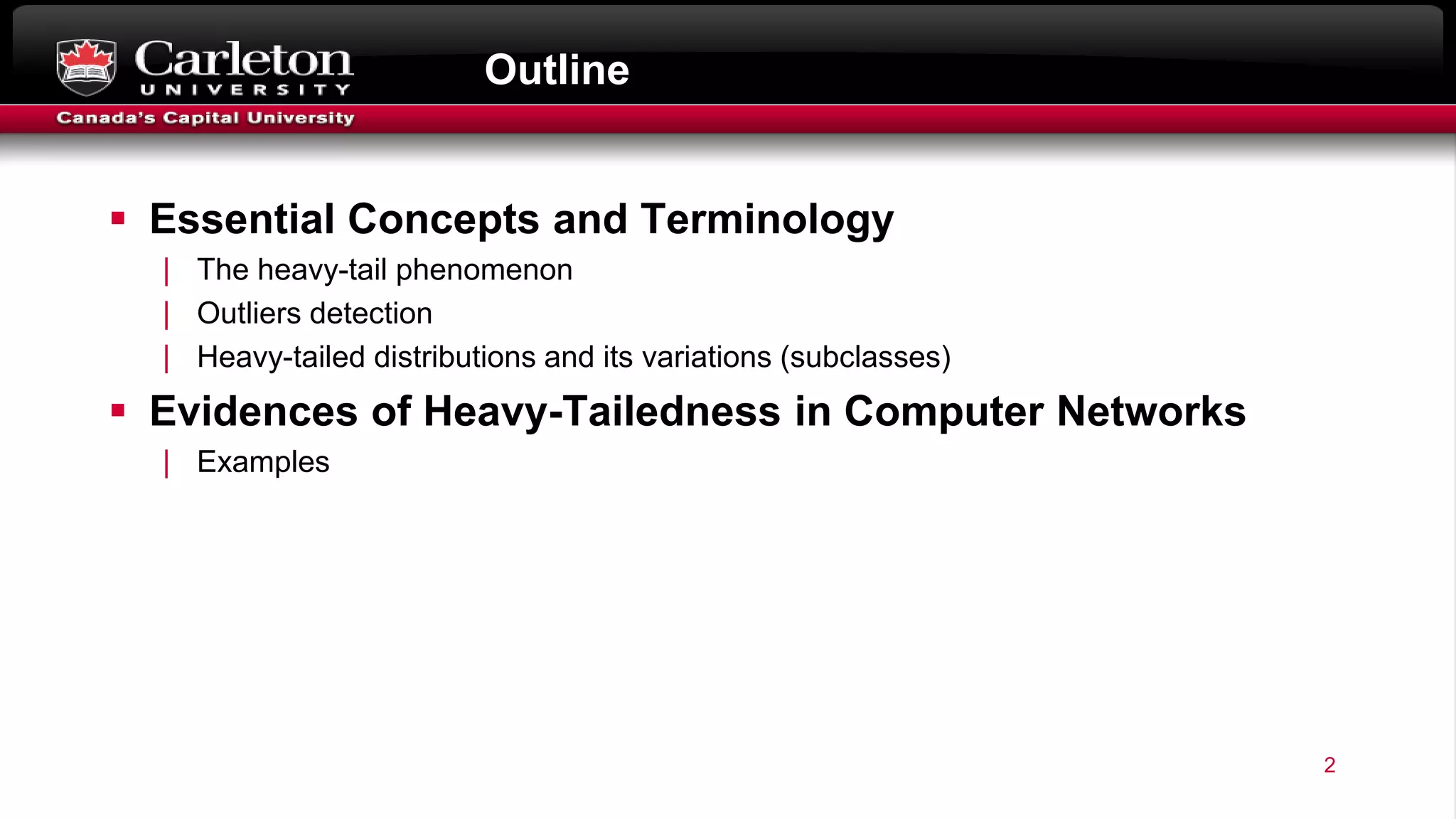 Carleton UNIVERSITY
Canada's Capital University

Outline

▪ Essential Concepts and Terminology
| The heavy-tail phenomenon
| Outliers detection
| Heavy-tailed distributions and its variations (subclasses)

▪ Evidences of Heavy-Tailedness in Computer Networks
| Examples

2